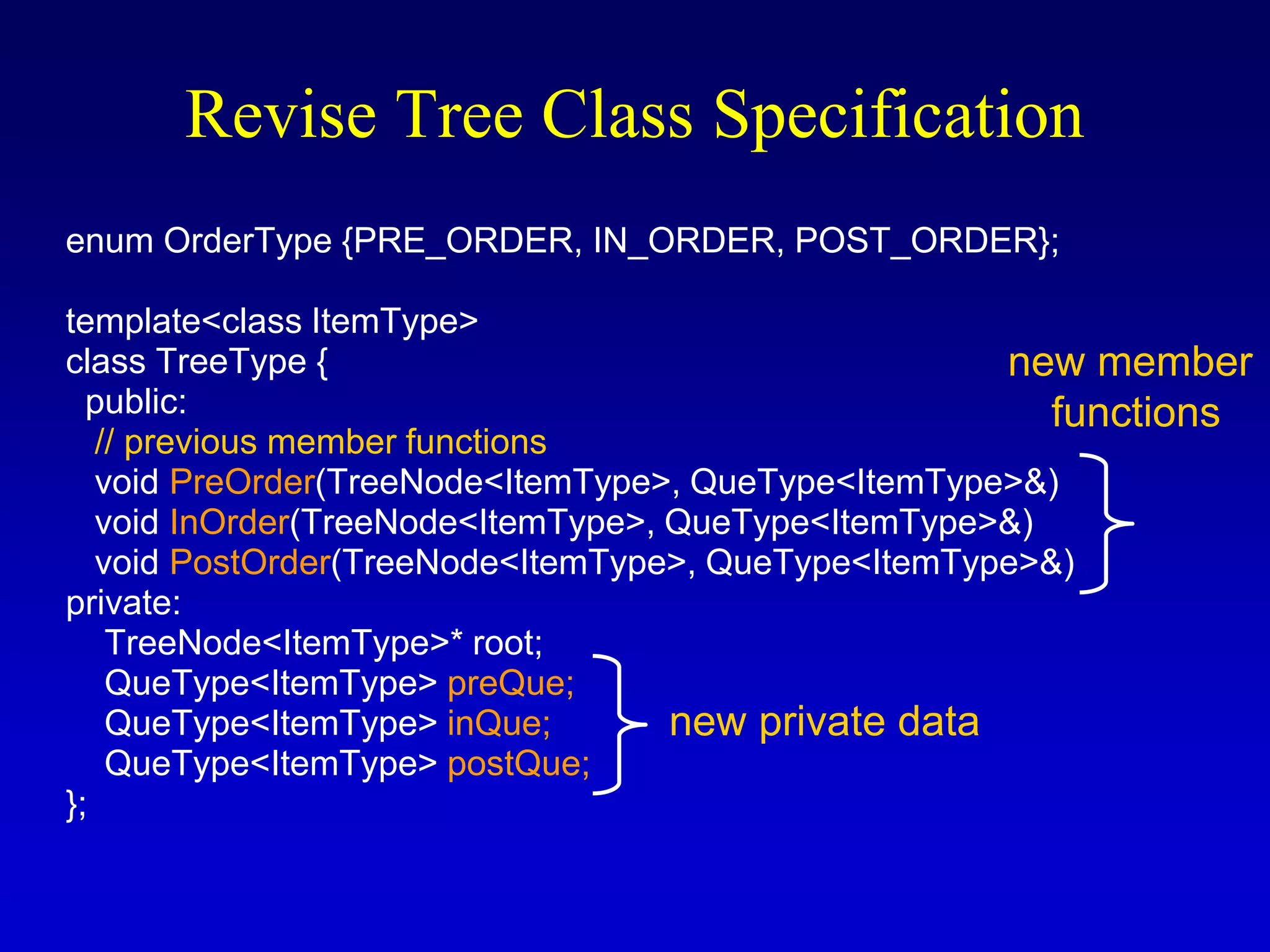 Revise Tree Class Specification

enum OrderType {PRE_ORDER, IN_ORDER, POST_ORDER};

template<class ItemType>
class TreeType {
 public:
  // previous member functions
  void PreOrder(TreeNode<ItemType>, QueType<ItemType>&)
  void InOrder(TreeNode<ItemType>, QueType<ItemType>&)
  void PostOrder(TreeNode<ItemType>, QueType<ItemType>&)
private:
   TreeNode<ItemType>* root;
   QueType<ItemType> preQue;
   QueType<ItemType> inQue;
   QueType<ItemType> postQue;
};

new member functions

new private data